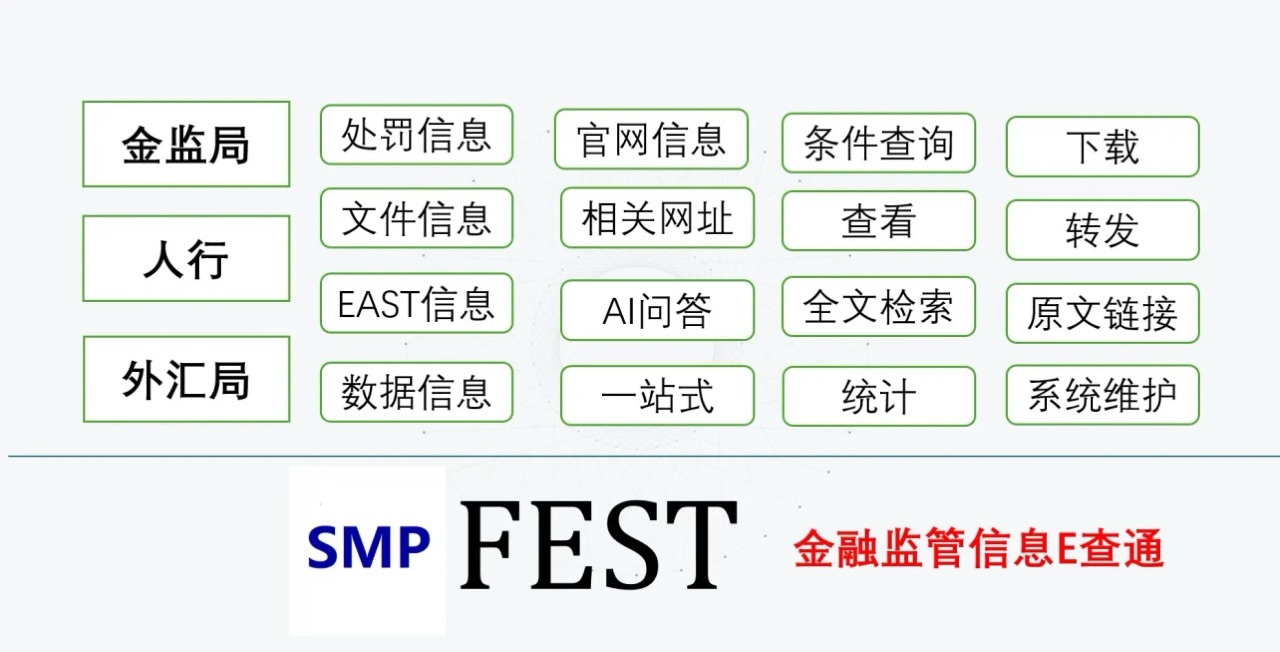 金监局
人行
外汇局

处罚信息
文件信息
EAST信息
数据信息

官网信息
相关网址
AI问答
一站式

条件查询
查看
全文检索
统计

下载
转发
原文链接
系统维护

SMP FEST 金融监管信息E查通